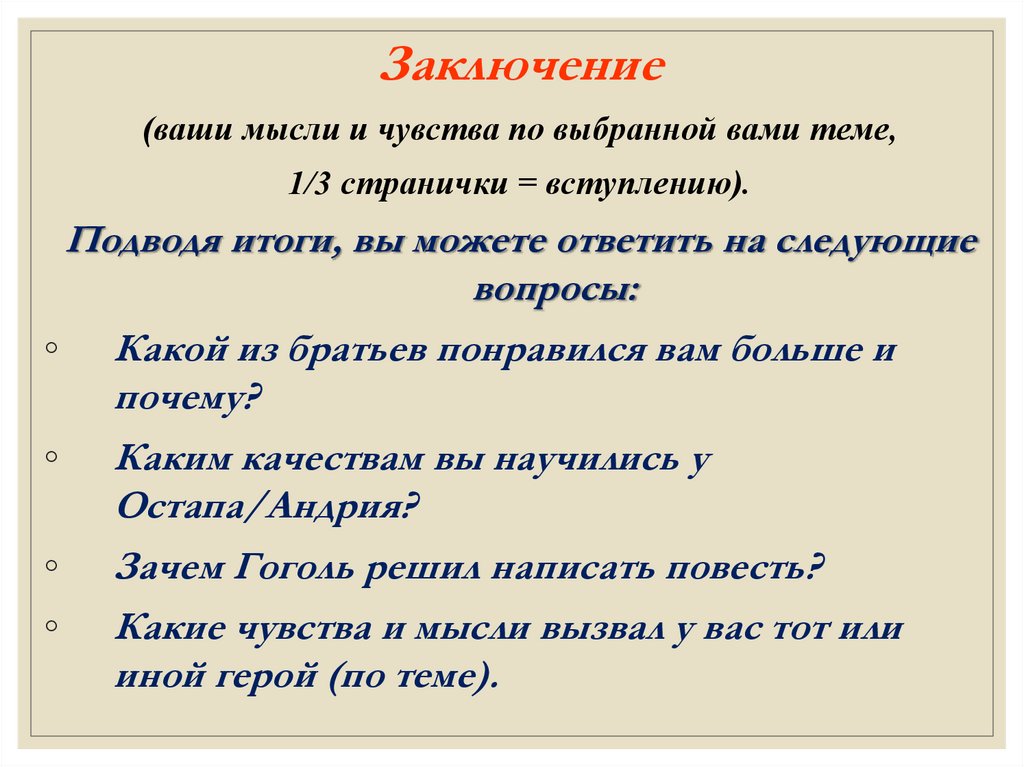 Заключение

(ваши мысли и чувства по выбранной вами теме, 1/3 странички = вступлению).

Подводя итоги, вы можете ответить на следующие вопросы:

◦ Какой из братьев понравился вам больше и почему?

◦ Каким качествам вы научились у Остапа/Андрия?

◦ Зачем Гоголь решил написать повесть?

◦ Какие чувства и мысли вызвал у вас тот или иной герой (по теме).